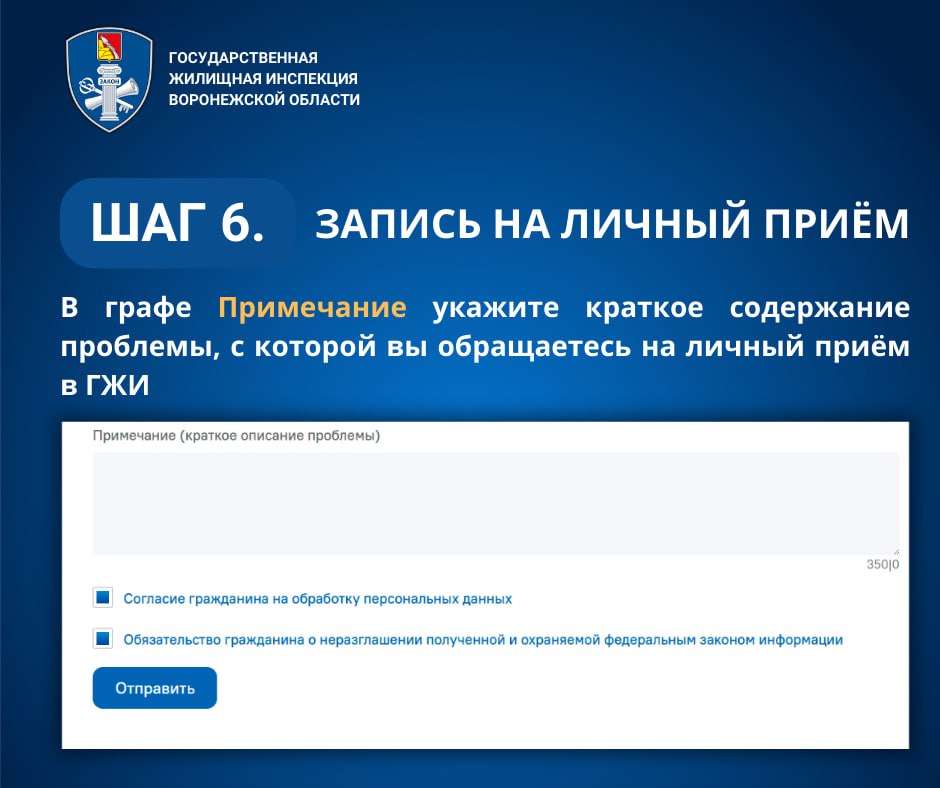 ЗАКОН

ГОСУДАРСТВЕННАЯ ЖИЛИЩНАЯ ИНСПЕКЦИЯ ВОРОНЕЖСКОЙ ОБЛАСТИ

ШАГ 6. ЗАПИСЬ НА ЛИЧНЫЙ ПРИЁМ

В графе Примечание укажите краткое содержание проблемы, с которой вы обращаетесь на личный приём в ГЖИ

Примечание (краткое описание проблемы)

350|0

Согласие гражданина на обработку персональных данных

Обязательство гражданина о неразглашении полученной и охраняемой федеральным законом информации

Отправить